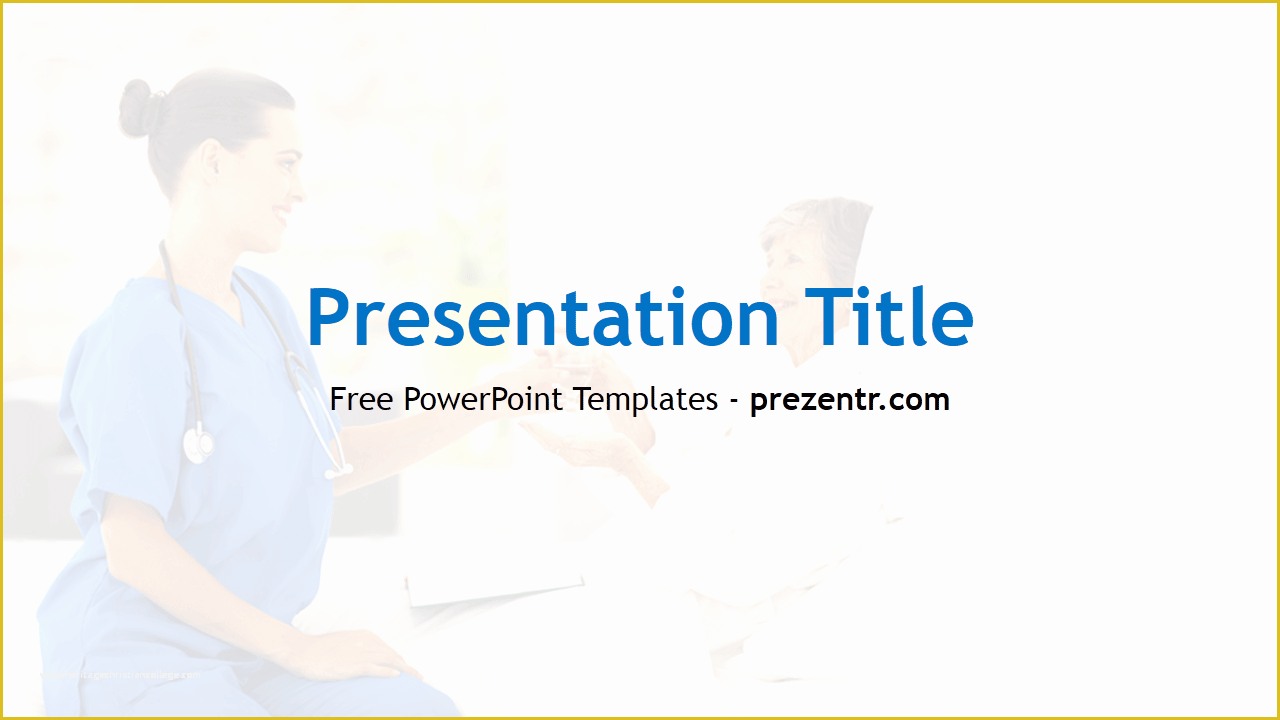 Presentation Title

Free PowerPoint Templates - prezentr.com